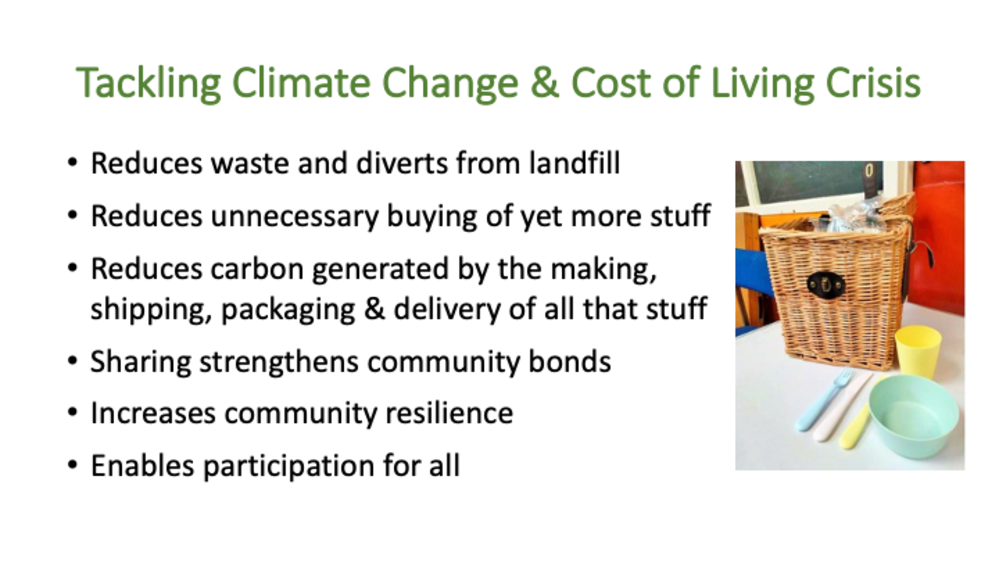 Tackling Climate Change & Cost of Living Crisis

• Reduces waste and diverts from landfill
• Reduces unnecessary buying of yet more stuff
• Reduces carbon generated by the making, shipping, packaging & delivery of all that stuff
• Sharing strengthens community bonds
• Increases community resilience
• Enables participation for all